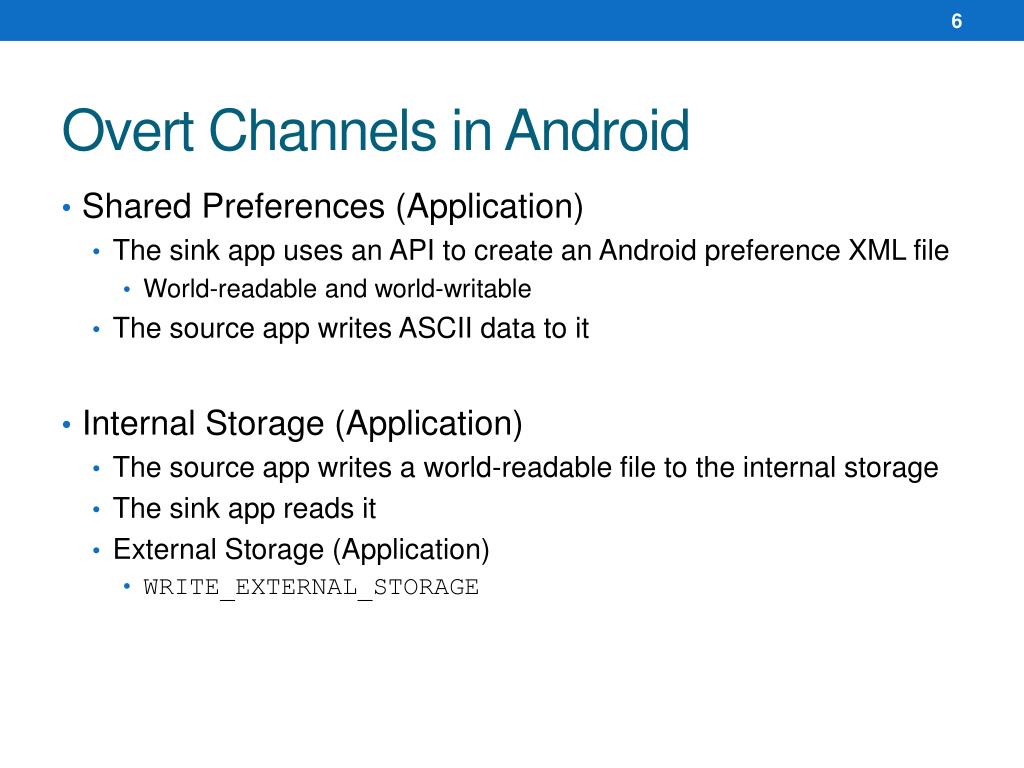 6

Overt Channels in Android

• Shared Preferences (Application)
  • The sink app uses an API to create an Android preference XML file
    • World-readable and world-writable
  • The source app writes ASCII data to it

• Internal Storage (Application)
  • The source app writes a world-readable file to the internal storage
  • The sink app reads it
  • External Storage (Application)
    • WRITE_EXTERNAL_STORAGE